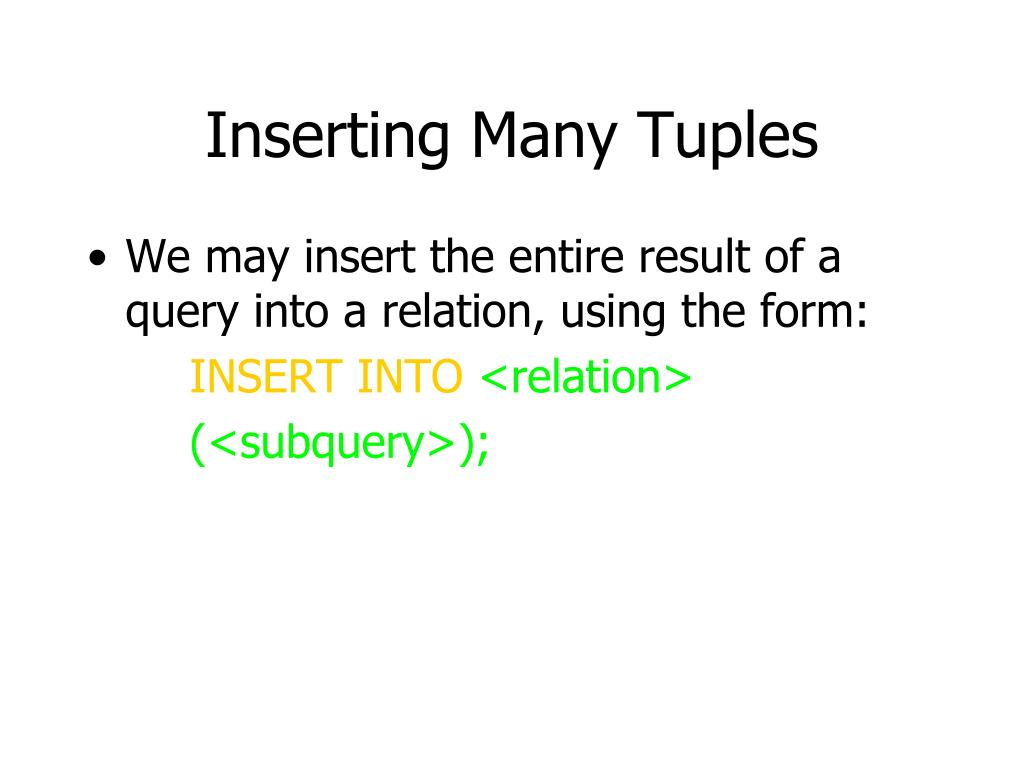 Inserting Many Tuples

• We may insert the entire result of a query into a relation, using the form:

INSERT INTO <relation>

(<subquery>);